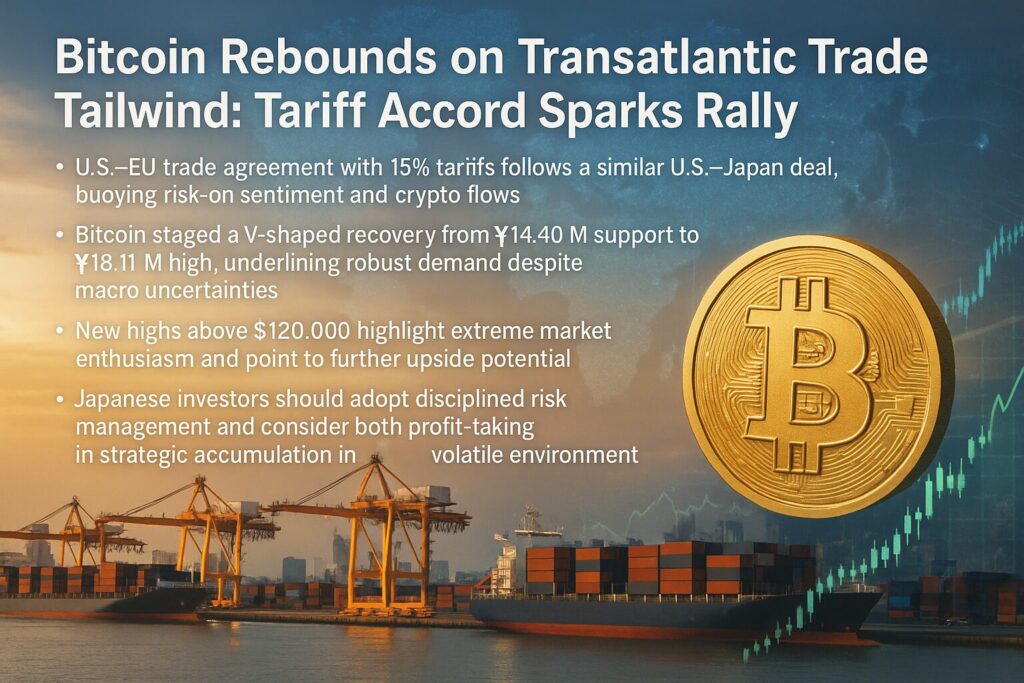 Bitcoin Rebounds on Transatlantic Trade Tailwind: Tariff Accord Sparks Rally

• U.S.–EU trade agreement with 15% tariffs follows a similar U.S.–Japan deal, buoying risk-on sentiment and crypto flows

• Bitcoin staged a V-shaped recovery from ¥14.40 M support to ¥18.11 M high, underlining robust demand despite macro uncertainties

• New highs above $120.000 highlight extreme market enthusiasm and point to further upside potential

• Japanese investors should adopt disciplined risk management and consider both profit-taking in strategic accumulation in volatile environment